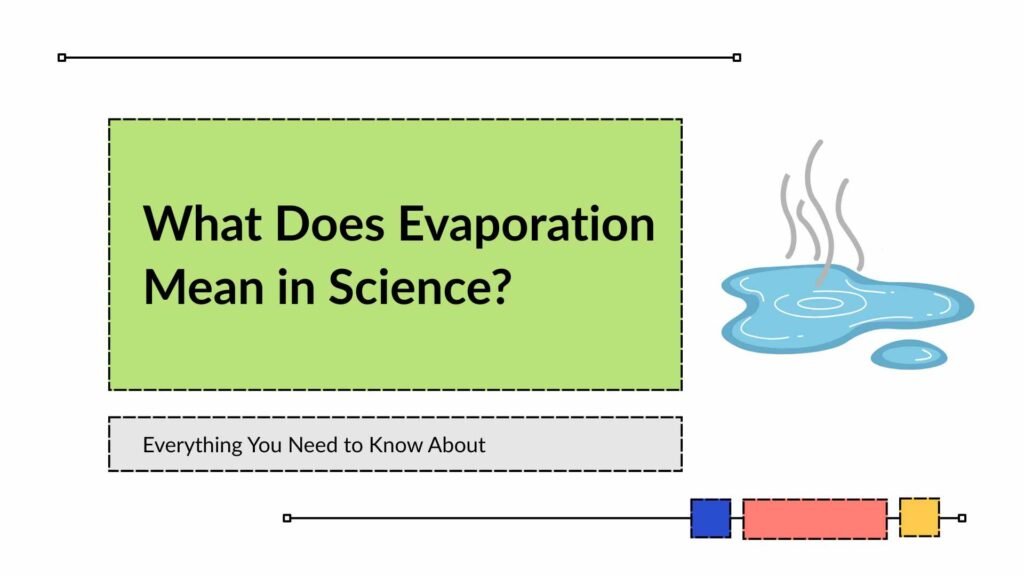 What Does Evaporation Mean in Science?

Everything You Need to Know About